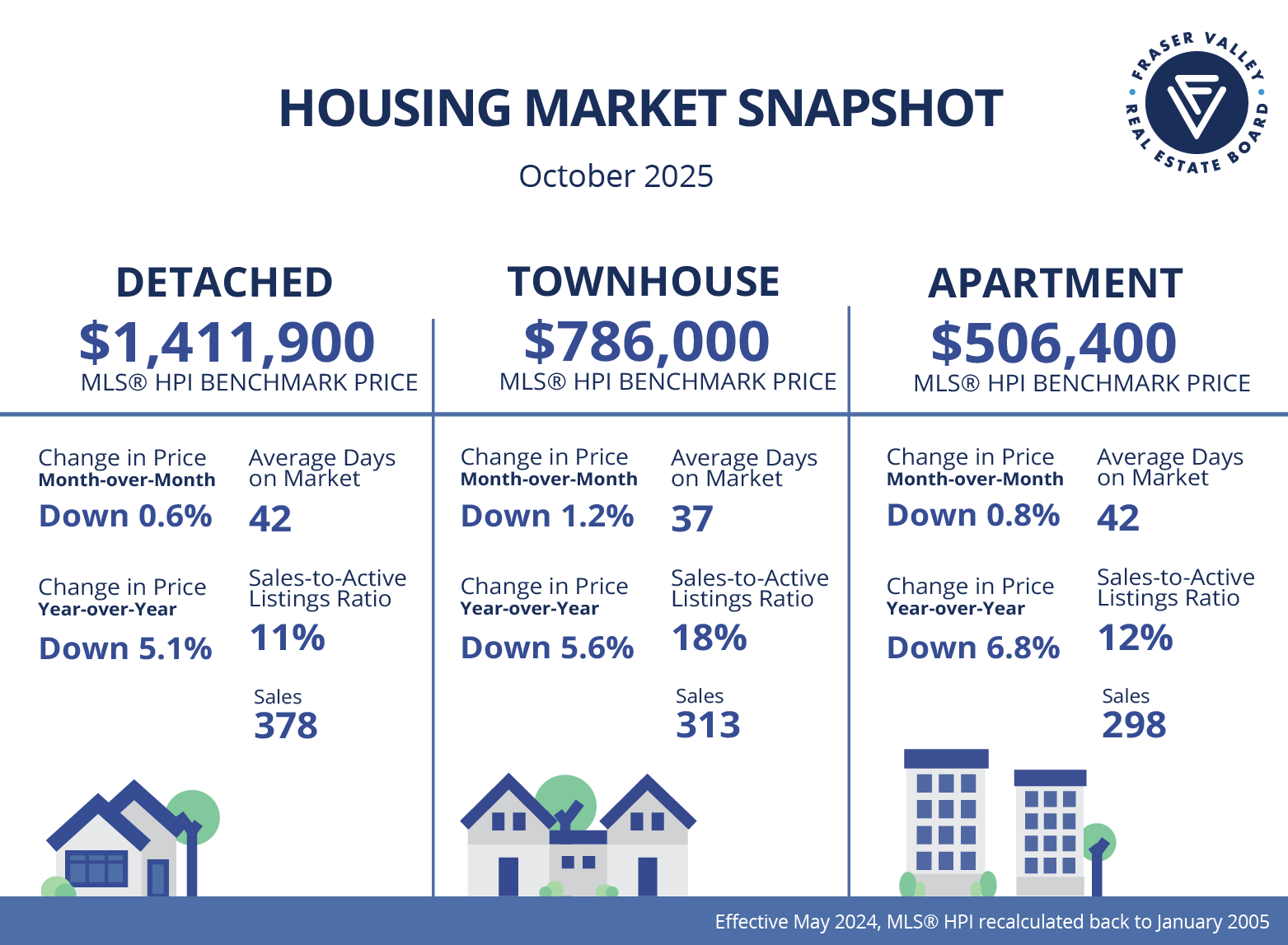 HOUSING MARKET SNAPSHOT

October 2025

FRASER VALLEY REAL ESTATE BOARD

DETACHED

$1,411,900

MLS® HPI BENCHMARK PRICE

Change in Price
Month-over-Month
Down 0.6%

Average Days on Market
42

Change in Price
Year-over-Year
Down 5.1%

Sales-to-Active Listings Ratio
11%

Sales
378

TOWNHOUSE

$786,000

MLS® HPI BENCHMARK PRICE

Change in Price
Month-over-Month
Down 1.2%

Average Days on Market
37

Change in Price
Year-over-Year
Down 5.6%

Sales-to-Active Listings Ratio
18%

Sales
313

APARTMENT

$506,400

MLS® HPI BENCHMARK PRICE

Change in Price
Month-over-Month
Down 0.8%

Average Days on Market
42

Change in Price
Year-over-Year
Down 6.8%

Sales-to-Active Listings Ratio
12%

Sales
298

Effective May 2024, MLS® HPI recalculated back to January 2005